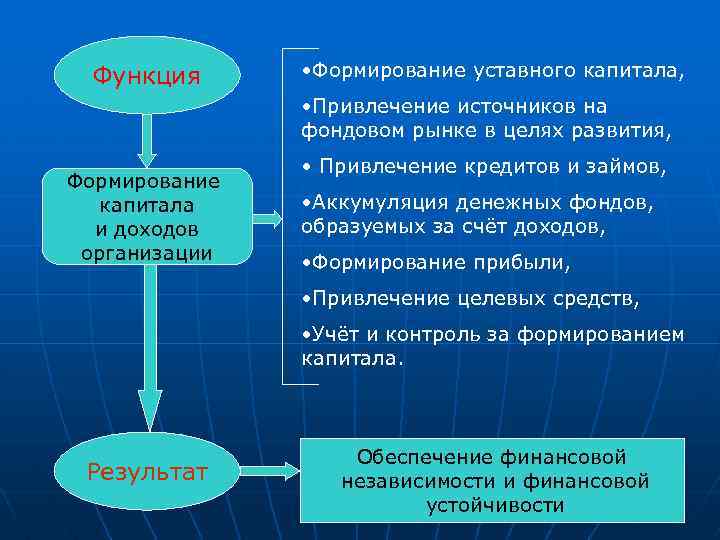 Функция

Формирование капитала и доходов организации

•Формирование уставного капитала,

•Привлечение источников на фондовом рынке в целях развития,

• Привлечение кредитов и займов,

•Аккумуляция денежных фондов, образуемых за счёт доходов,

•Формирование прибыли,

•Привлечение целевых средств,

•Учёт и контроль за формированием капитала.

Результат

Обеспечение финансовой независимости и финансовой устойчивости